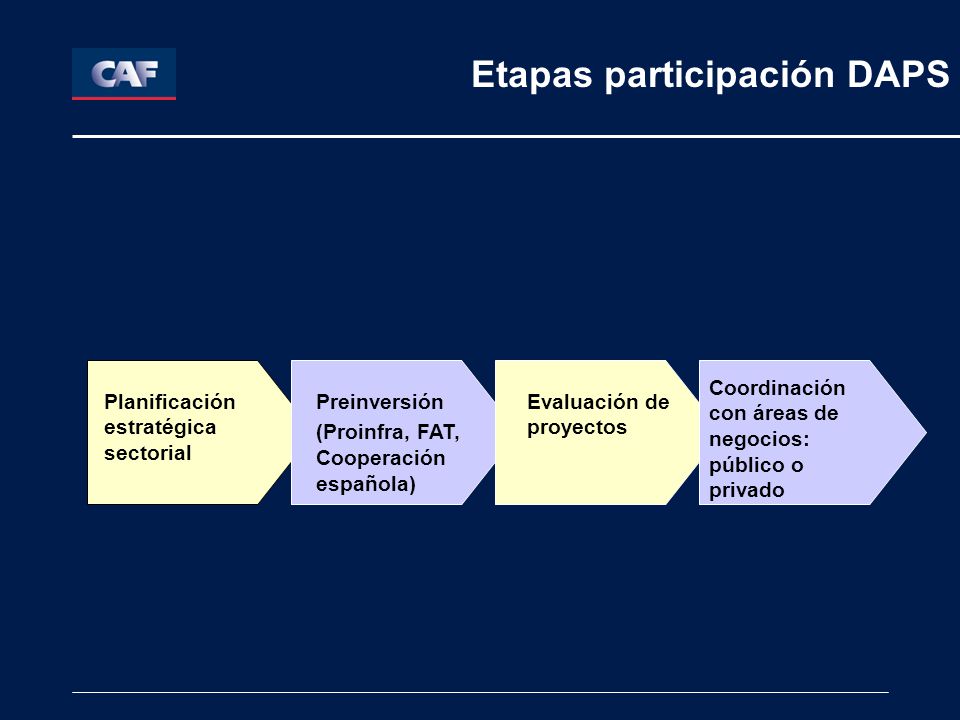 CAF

Etapas participación DAPS

Planificación estratégica sectorial

Preinversión (Proinfra, FAT, Cooperación española)

Evaluación de proyectos

Coordinación con áreas de negocios: público o privado